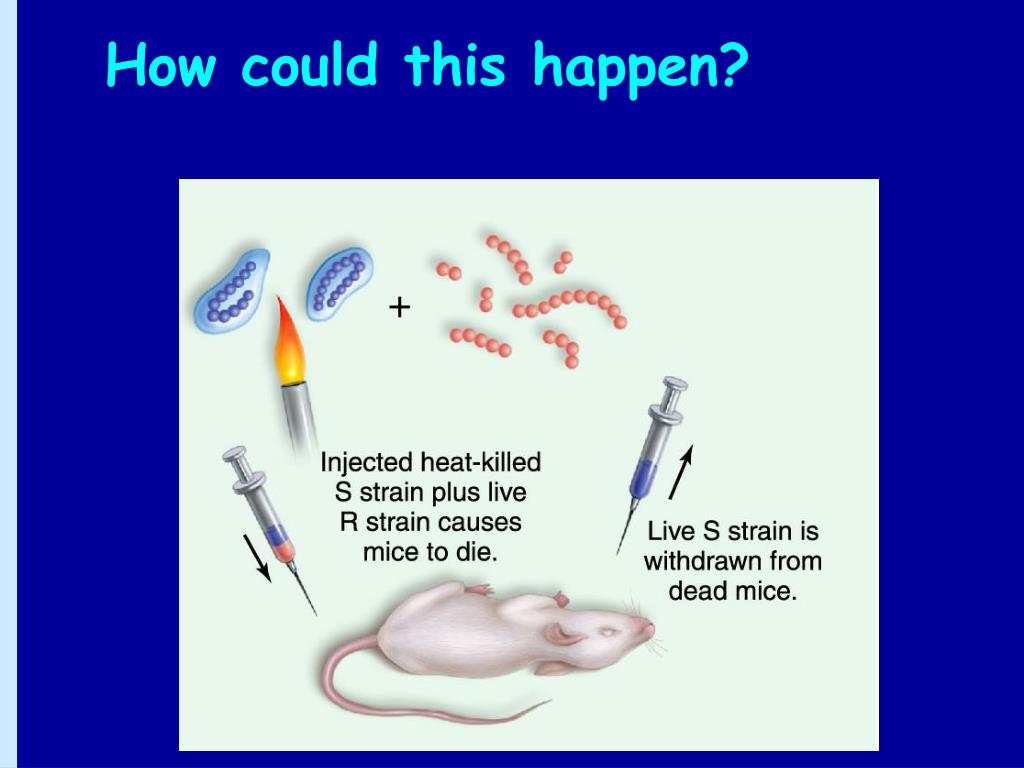 How could this happen?

+

Injected heat-killed S strain plus live R strain causes mice to die.

Live S strain is withdrawn from dead mice.